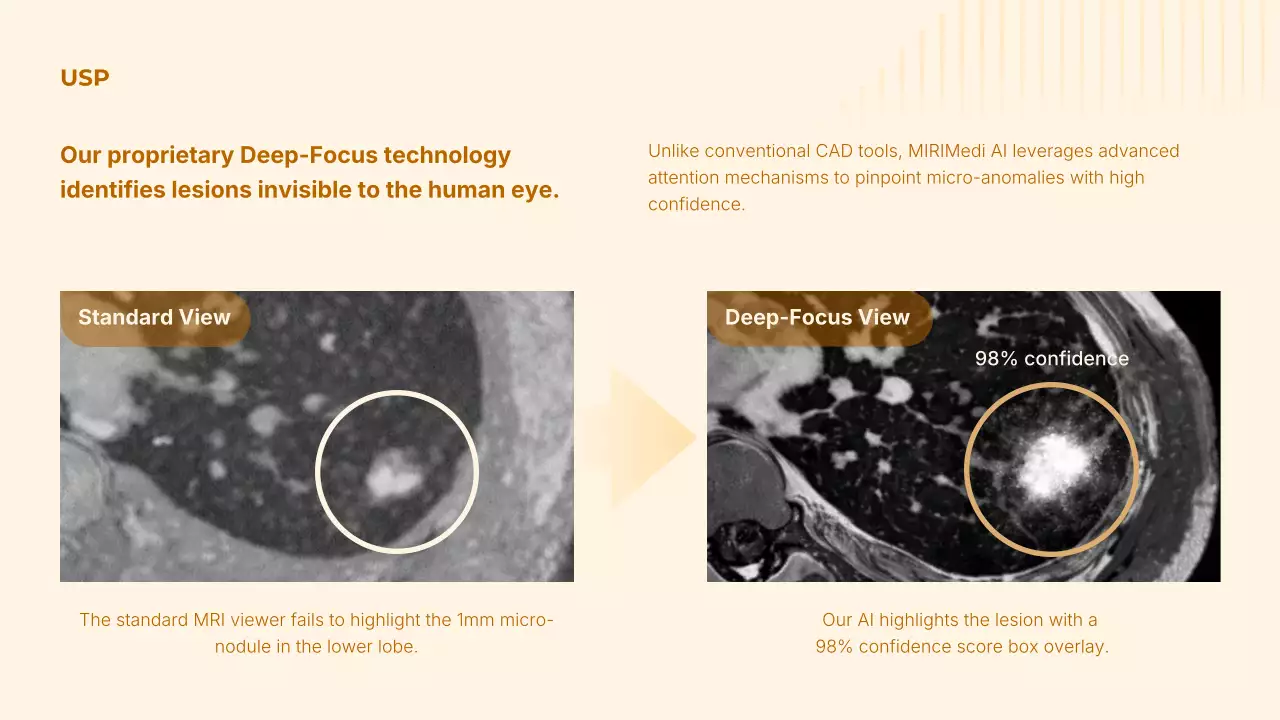 USP

Our proprietary Deep-Focus technology identifies lesions invisible to the human eye.

Unlike conventional CAD tools, MIRIMedi AI leverages advanced attention mechanisms to pinpoint micro-anomalies with high confidence.

Standard View

The standard MRI viewer fails to highlight the 1mm micro-nodule in the lower lobe.

Deep-Focus View

98% confidence

Our AI highlights the lesion with a 98% confidence score box overlay.